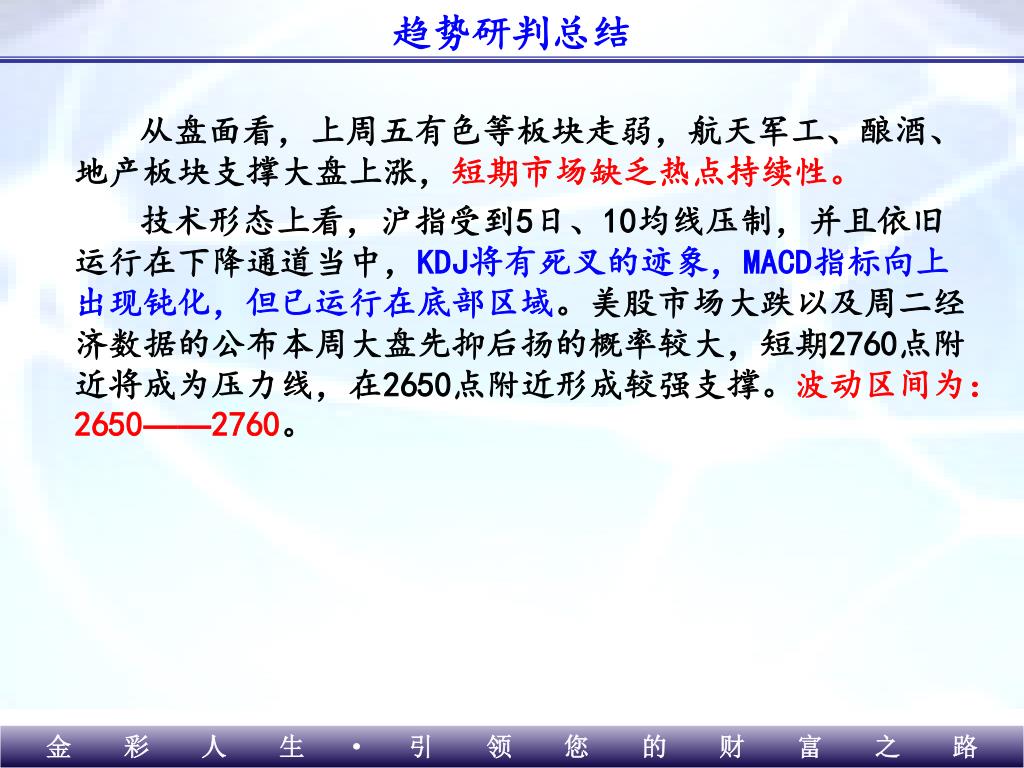 趋势研判总结

从盘面看，上周五有色等板块走弱，航天军工、酿酒、地产板块支撑大盘上涨，短期市场缺乏热点持续性。

技术形态上看，沪指受到5日、10均线压制，并且依旧运行在下降通道当中，KDJ将有死叉的迹象，MACD指标向上出现钝化，但已运行在底部区域。美股市场大跌以及周二经济数据的公布本周大盘先抑后扬的概率较大，短期2760点附近将成为压力线，在2650点附近形成较强支撑。波动区间为：2650——2760。

金 彩 人 生 · 引 领 您 的 财 富 之 路